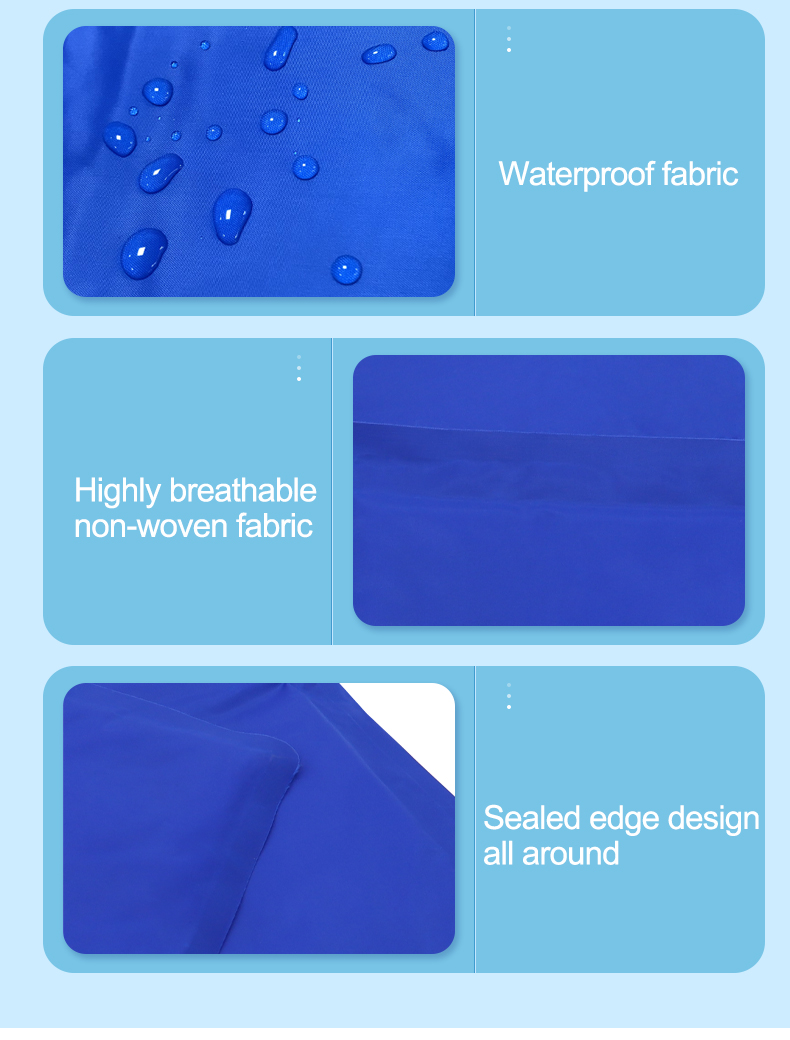 Waterproof fabric

Highly breathable non-woven fabric

Sealed edge design all around